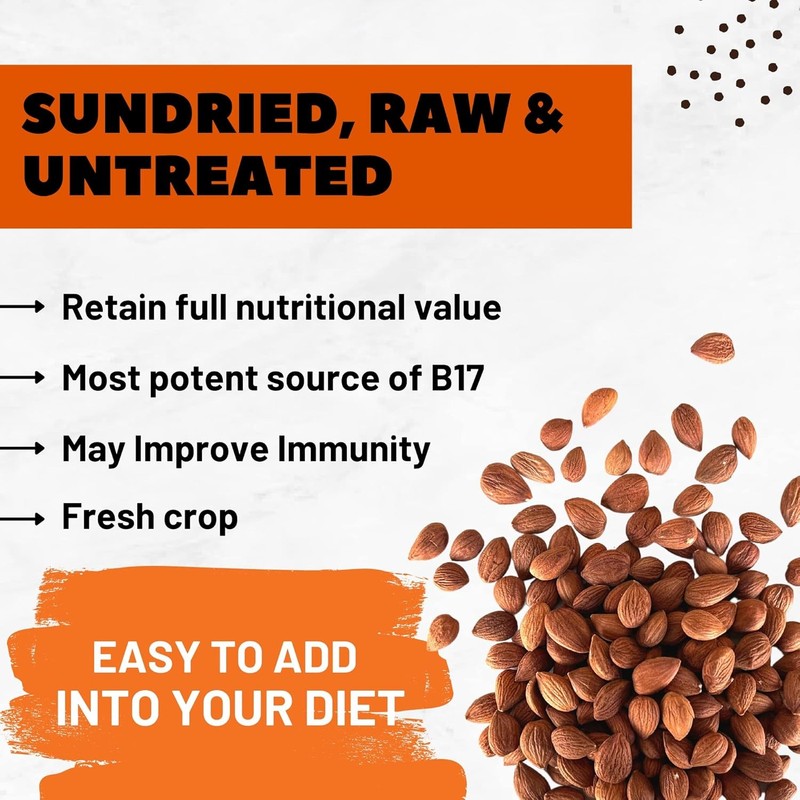 SUNDRIED, RAW & UNTREATED

→ Retain full nutritional value
→ Most potent source of B17
→ May Improve Immunity
→ Fresh crop

EASY TO ADD INTO YOUR DIET